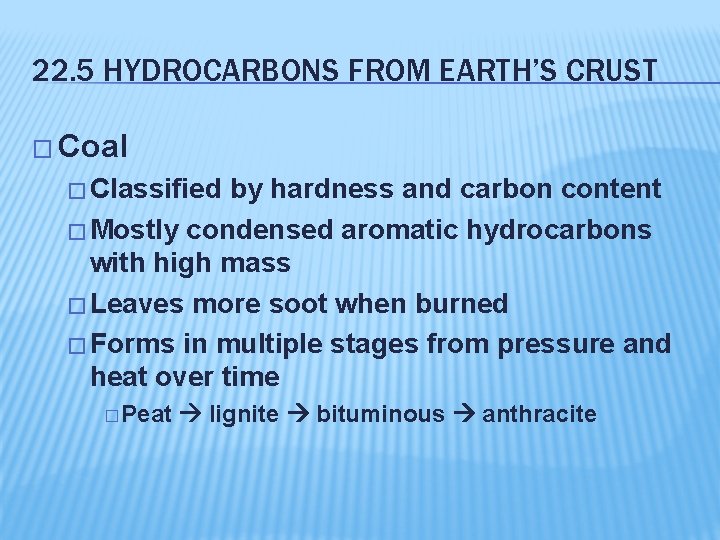 22.5 HYDROCARBONS FROM EARTH'S CRUST

□ Coal

□ Classified by hardness and carbon content

□ Mostly condensed aromatic hydrocarbons with high mass

□ Leaves more soot when burned

□ Forms in multiple stages from pressure and heat over time

□ Peat → lignite → bituminous → anthracite